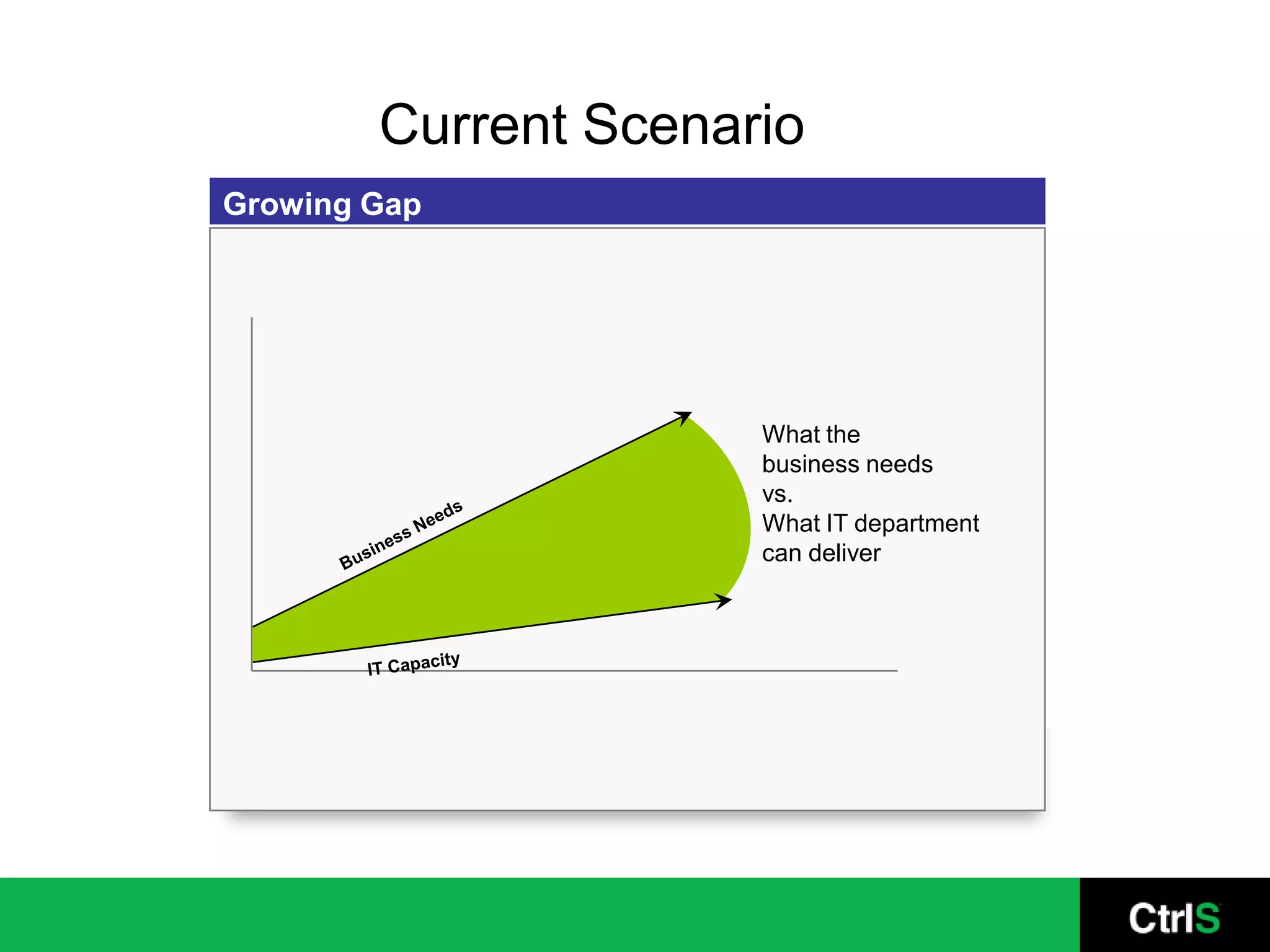 Current Scenario

Growing Gap

Business Needs

IT Capacity

What the business needs vs. What IT department can deliver

CtrlS